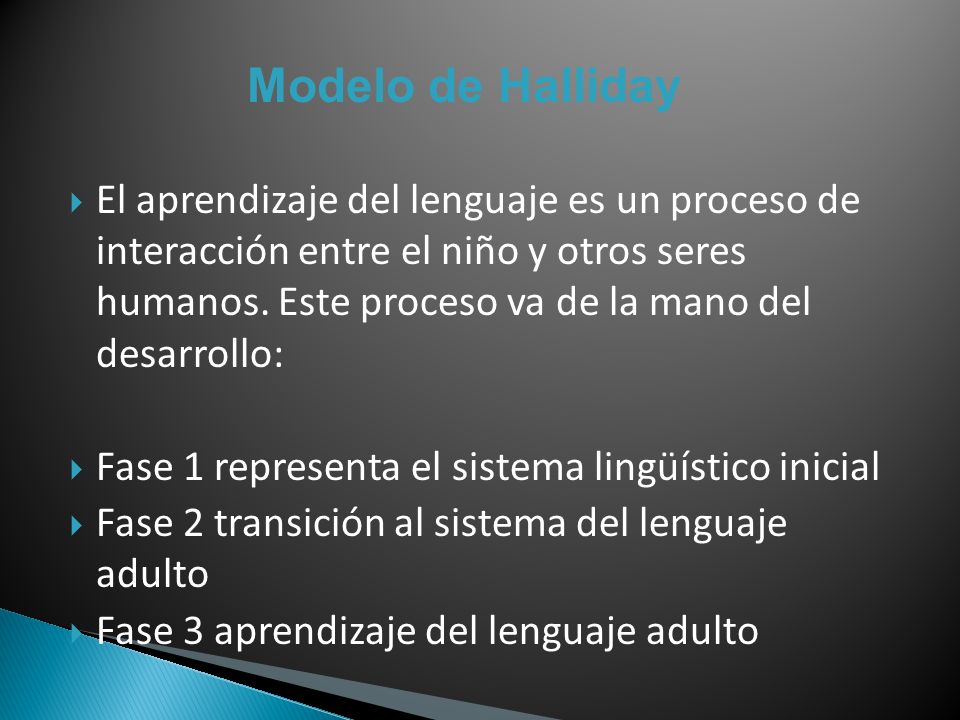 Modelo de Halliday

El aprendizaje del lenguaje es un proceso de interacción entre el niño y otros seres humanos. Este proceso va de la mano del desarrollo:

Fase 1 representa el sistema lingüístico inicial
Fase 2 transición al sistema del lenguaje adulto
Fase 3 aprendizaje del lenguaje adulto